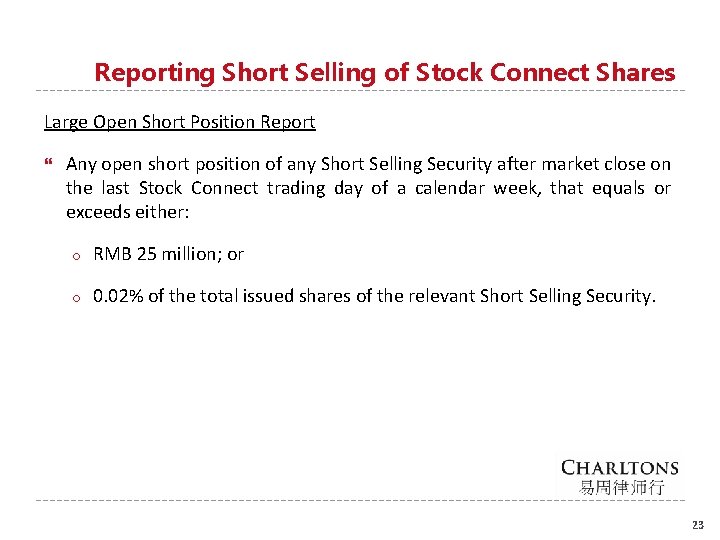 Reporting Short Selling of Stock Connect Shares

Large Open Short Position Report

❝ Any open short position of any Short Selling Security after market close on the last Stock Connect trading day of a calendar week, that equals or exceeds either:

o RMB 25 million; or

o 0.02% of the total issued shares of the relevant Short Selling Security.

CHARLTONS
易周律师行

23